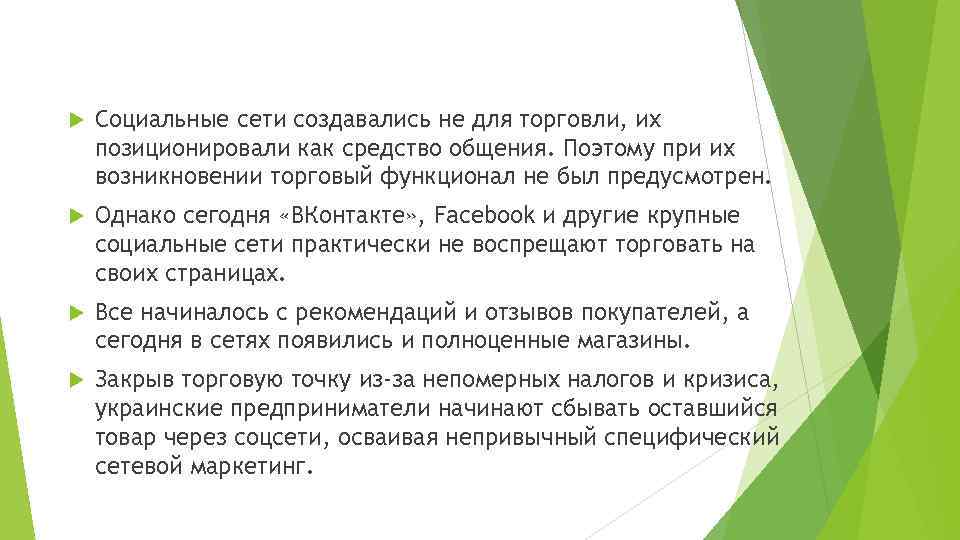 Социальные сети создавались не для торговли, их позиционировали как средство общения. Поэтому при их возникновении торговый функционал не был предусмотрен.

Однако сегодня «ВКонтакте», Facebook и другие крупные социальные сети практически не воспрещают торговать на своих страницах.

Все начиналось с рекомендаций и отзывов покупателей, а сегодня в сетях появились и полноценные магазины.

Закрыв торговую точку из-за непомерных налогов и кризиса, украинские предприниматели начинают сбывать оставшийся товар через соцсети, осваивая непривычный специфический сетевой маркетинг.